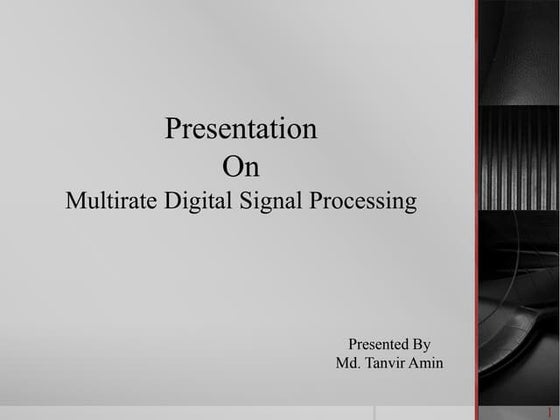 Presentation
On
Multirate Digital Signal Processing

Presented By
Md. Tanvir Amin

1